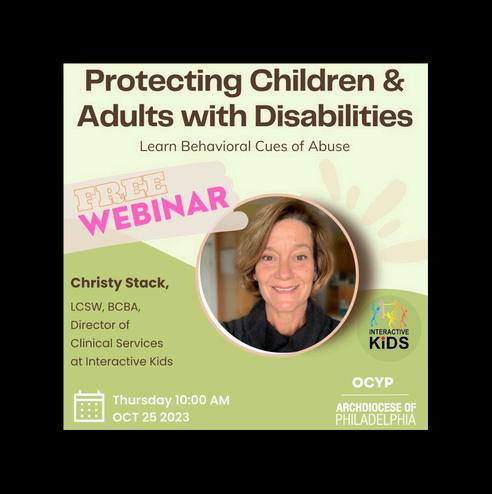 Protecting Children & Adults with Disabilities

Learn Behavioral Cues of Abuse

FREE WEBINAR

Christy Stack,
LCSW, BCBA, Director of Clinical Services at Interactive Kids

INTERACTIVE KiDS

Thursday 10:00 AM
OCT 25 2023

OCYP
ARCHDIOCESE OF PHILADELPHIA